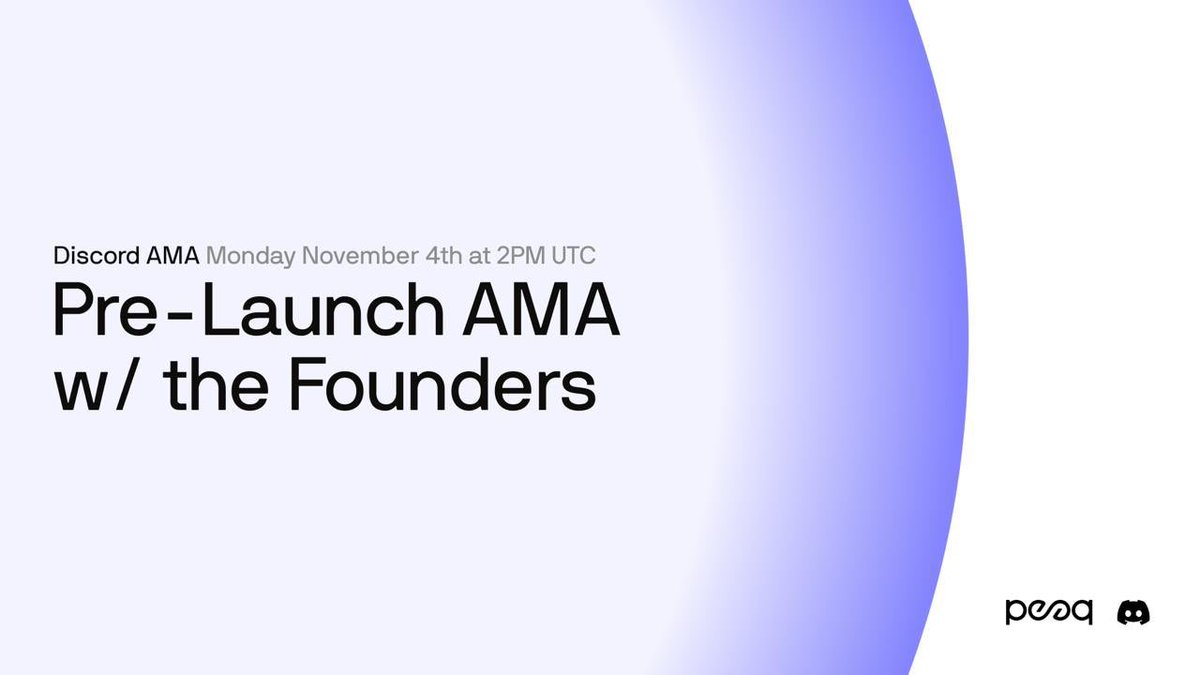 Discord AMA Monday November 4th at 2PM UTC

Pre-Launch AMA w/ the Founders

peaq